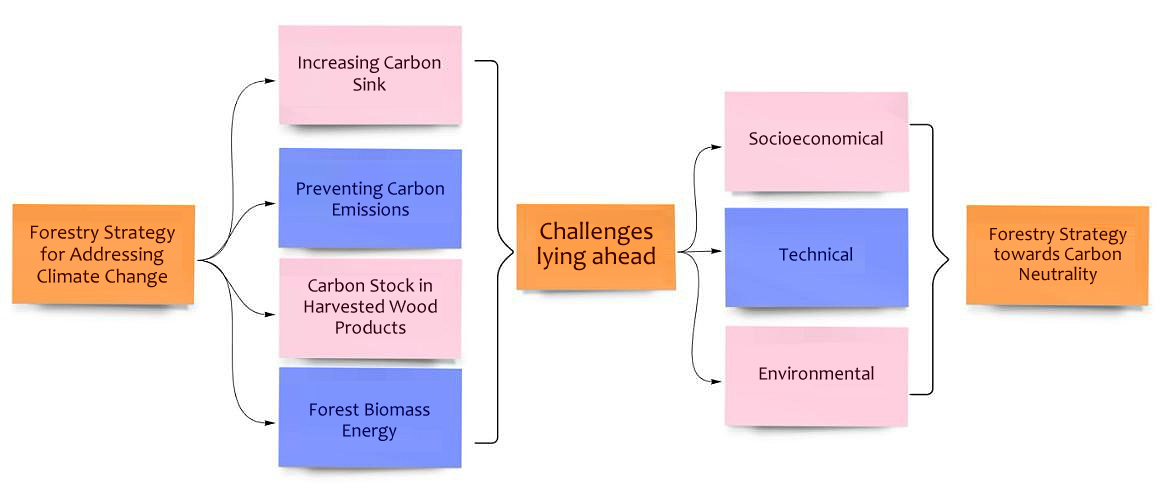 Forestry Strategy for Addressing Climate Change

Increasing Carbon Sink

Preventing Carbon Emissions

Carbon Stock in Harvested Wood Products

Forest Biomass Energy

Challenges lying ahead

Socioeconomical

Technical

Environmental

Forestry Strategy towards Carbon Neutrality